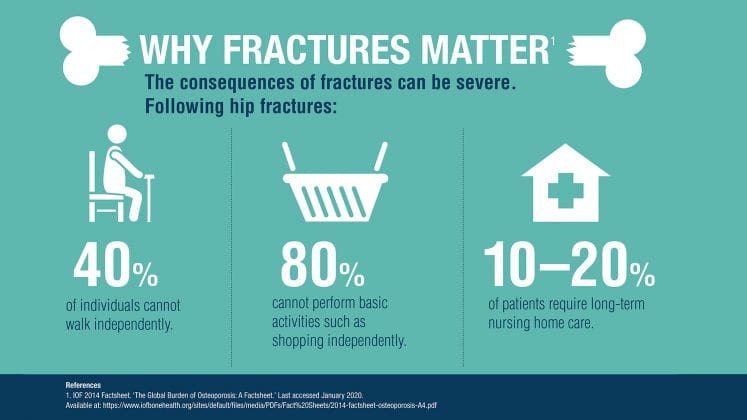 WHY FRACTURES MATTER$^1$

The consequences of fractures can be severe. Following hip fractures:

40%
of individuals cannot walk independently.

80%
cannot perform basic activities such as shopping independently.

10–20%
of patients require long-term nursing home care.

References
1. IOF 2014 Factsheet. 'The Global Burden of Osteoporosis: A Factsheet.' Last accessed January 2020.
Available at: https://www.iofbonehealth.org/sites/default/files/media/PDFs/Fact%20Sheets/2014-factsheet-osteoporosis-A4.pdf